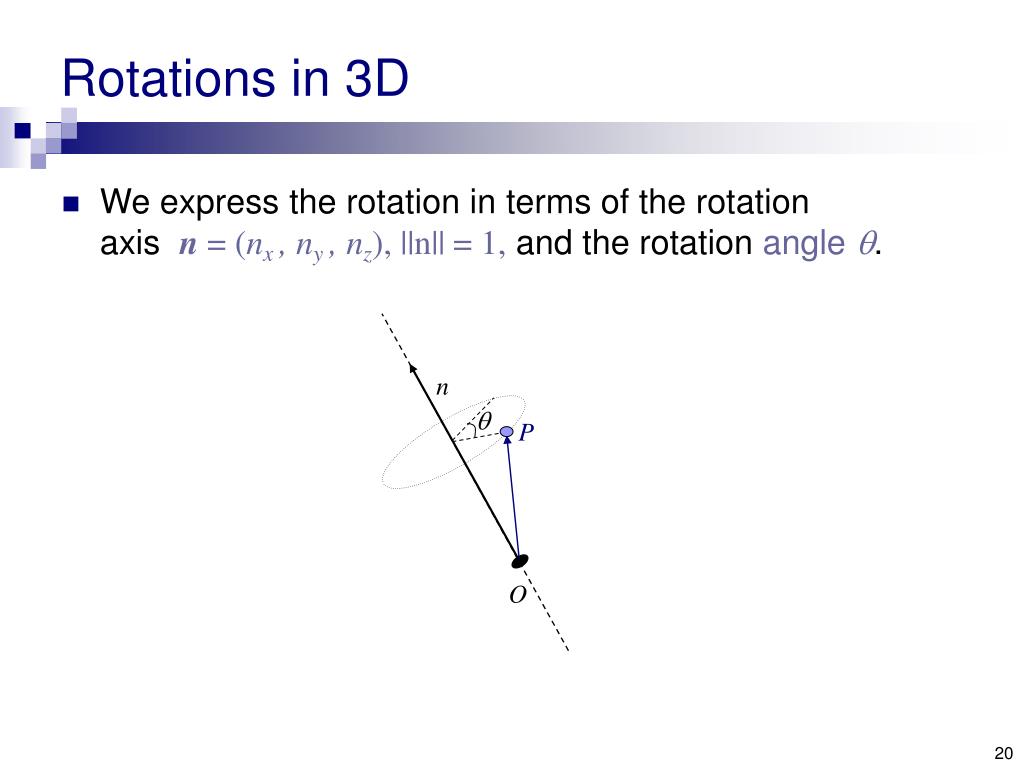 Rotations in 3D

We express the rotation in terms of the rotation axis $\boldsymbol{n} = (n_x, n_y, n_z)$, $||n|| = 1$, and the rotation angle $\theta$.

$n$

$\theta$

$P$

$O$

20